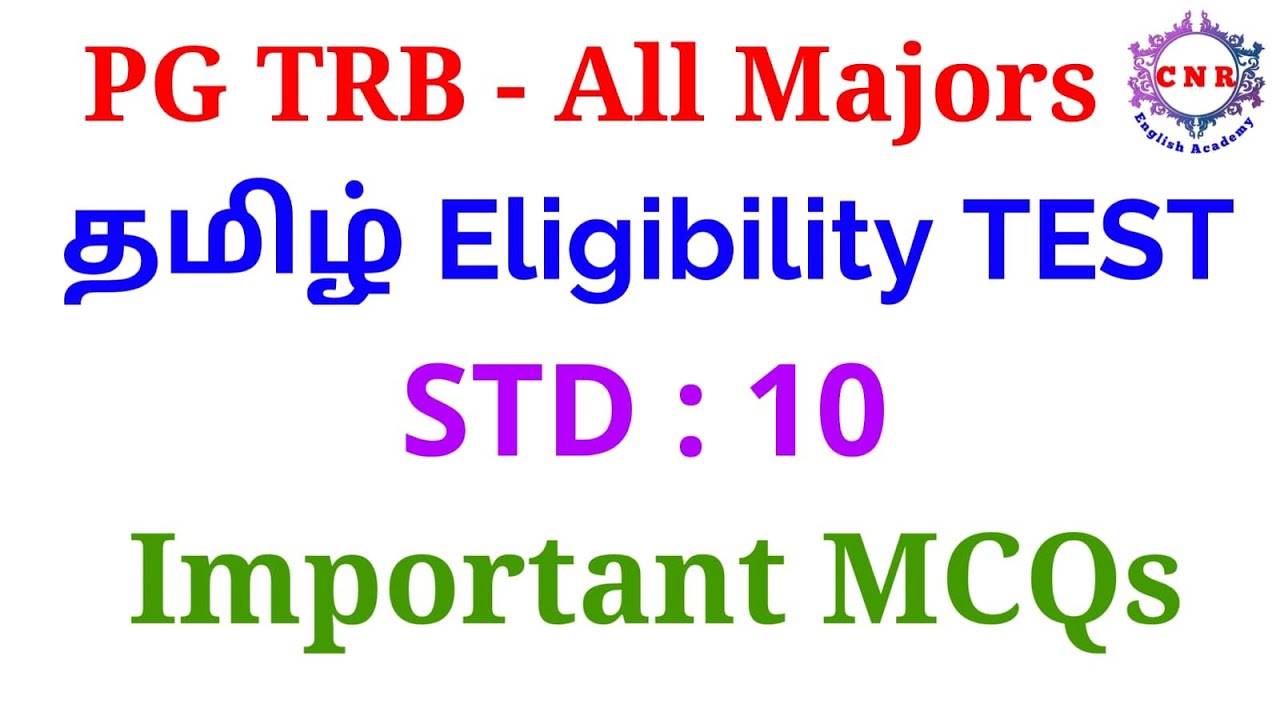 PG TRB - All Majors

CNR
English Academy

தமிழ் Eligibility TEST

STD : 10

Important MCQs